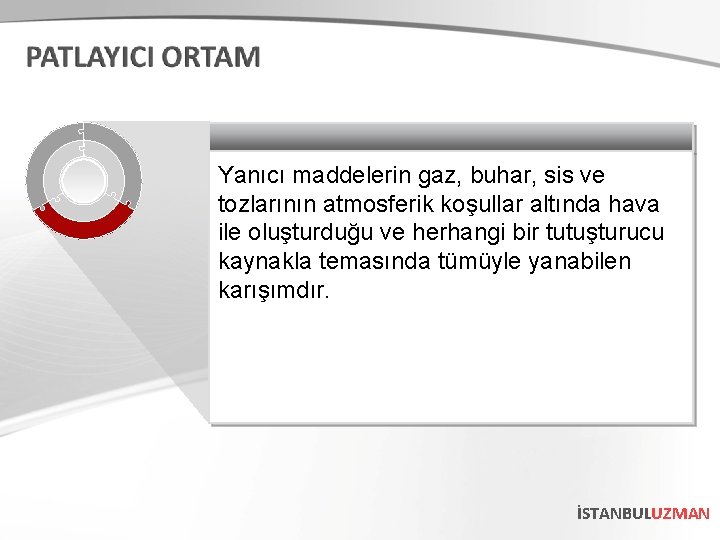 PATLAYICI ORTAM

Yanıcı maddelerin gaz, buhar, sis ve tozlarının atmosferik koşullar altında hava ile oluşturduğu ve herhangi bir tutuşturucu kaynakla temasında tümüyle yanabilen karışımdır.

İSTANBULUZMAN